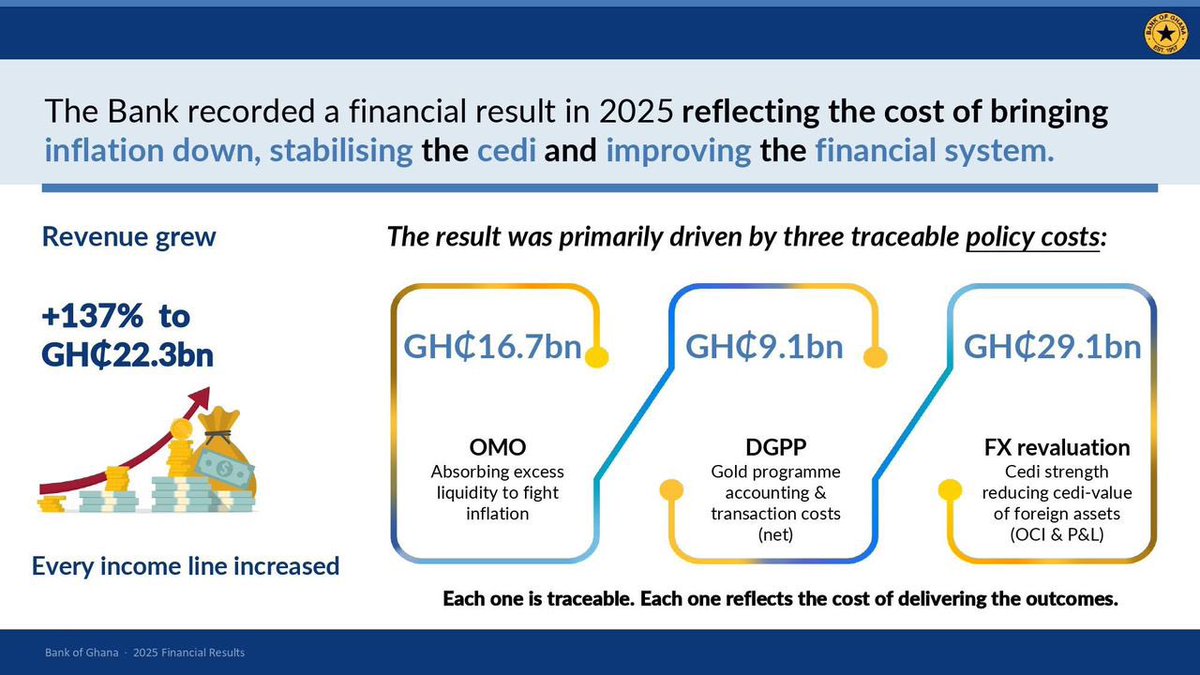 BANK OF GHANA
EST. 1957

The Bank recorded a financial result in 2025 reflecting the cost of bringing inflation down, stabilising the cedi and improving the financial system.

Revenue grew

+137% to GH₵22.3bn

Every income line increased

The result was primarily driven by three traceable policy costs:

GH₵16.7bn

OMO
Absorbing excess liquidity to fight inflation

GH₵9.1bn

DGPP
Gold programme accounting & transaction costs (net)

GH₵29.1bn

FX revaluation
Cedi strength reducing cedi-value of foreign assets (OCI & P&L)

Each one is traceable. Each one reflects the cost of delivering the outcomes.

Bank of Ghana · 2025 Financial Results